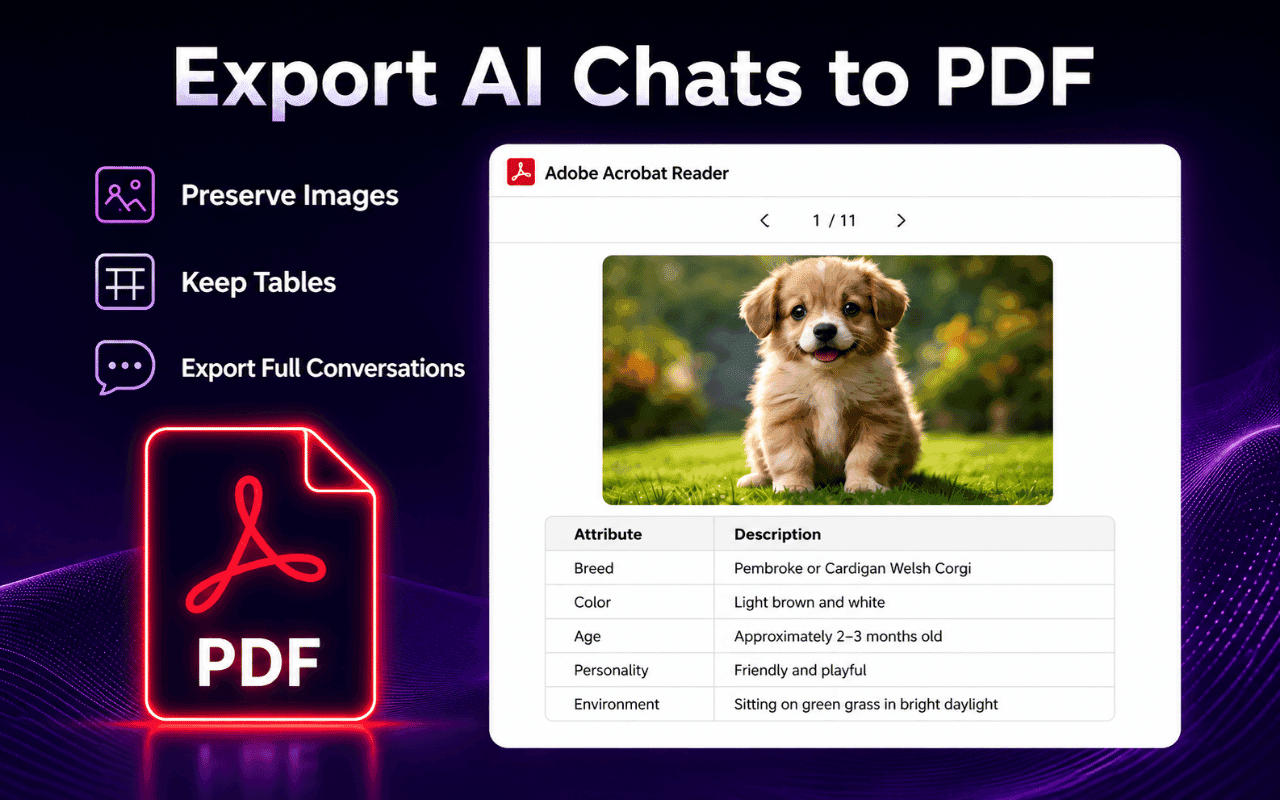 Export AI Chats to PDF

Preserve Images

Keep Tables

Export Full Conversations

PDF

Adobe Acrobat Reader

1 / 11

| Attribute | Description |
|---|---|
| Breed | Pembroke or Cardigan Welsh Corgi |
| Color | Light brown and white |
| Age | Approximately 2–3 months old |
| Personality | Friendly and playful |
| Environment | Sitting on green grass in bright daylight |